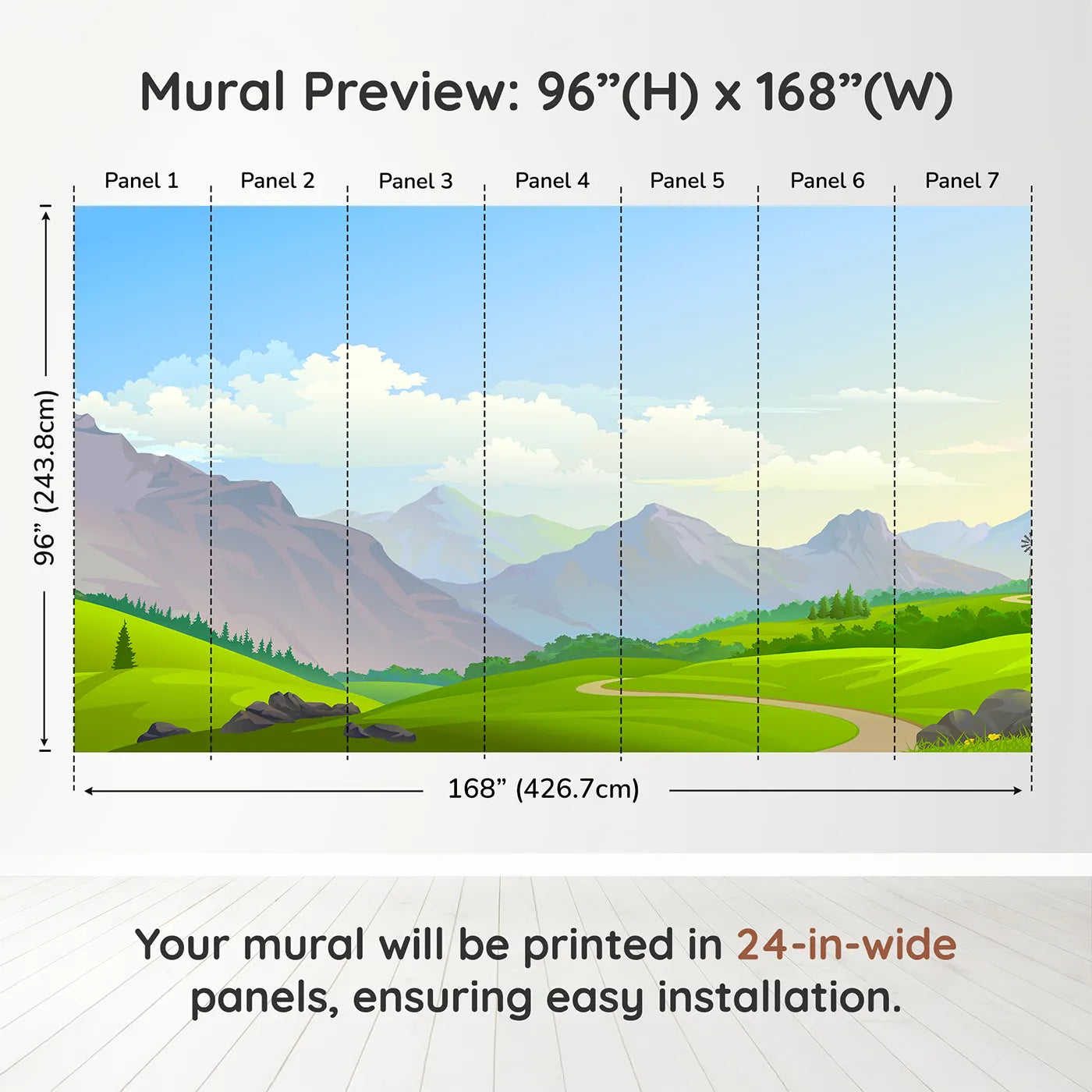 Mural Preview: 96”(H) x 168”(W)

Panel 1 Panel 2 Panel 3 Panel 4 Panel 5 Panel 6 Panel 7

96” (243.8cm)

168” (426.7cm)

Your mural will be printed in 24-in-wide panels, ensuring easy installation.